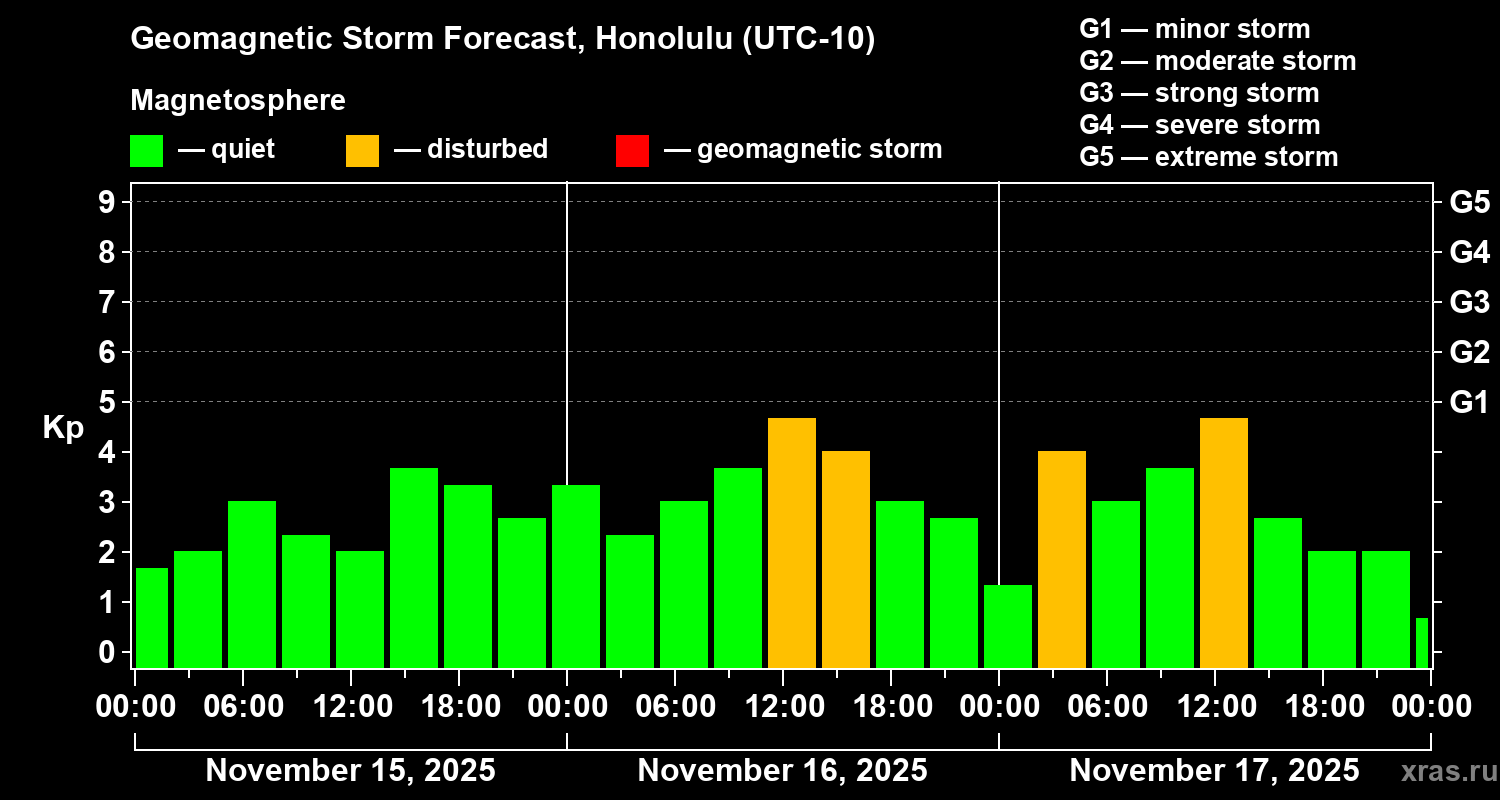 Geomagnetic Storm Forecast, Honolulu (UTC-10)

Magnetosphere

— quiet — disturbed — geomagnetic storm

G1 — minor storm
G2 — moderate storm
G3 — strong storm
G4 — severe storm
G5 — extreme storm

Kp

9 8 7 6 5 4 3 2 1 0

G5 G4 G3 G2 G1

00:00 06:00 12:00 18:00 00:00 06:00 12:00 18:00 00:00 06:00 12:00 18:00 00:00

November 15, 2025 November 16, 2025 November 17, 2025

xras.ru